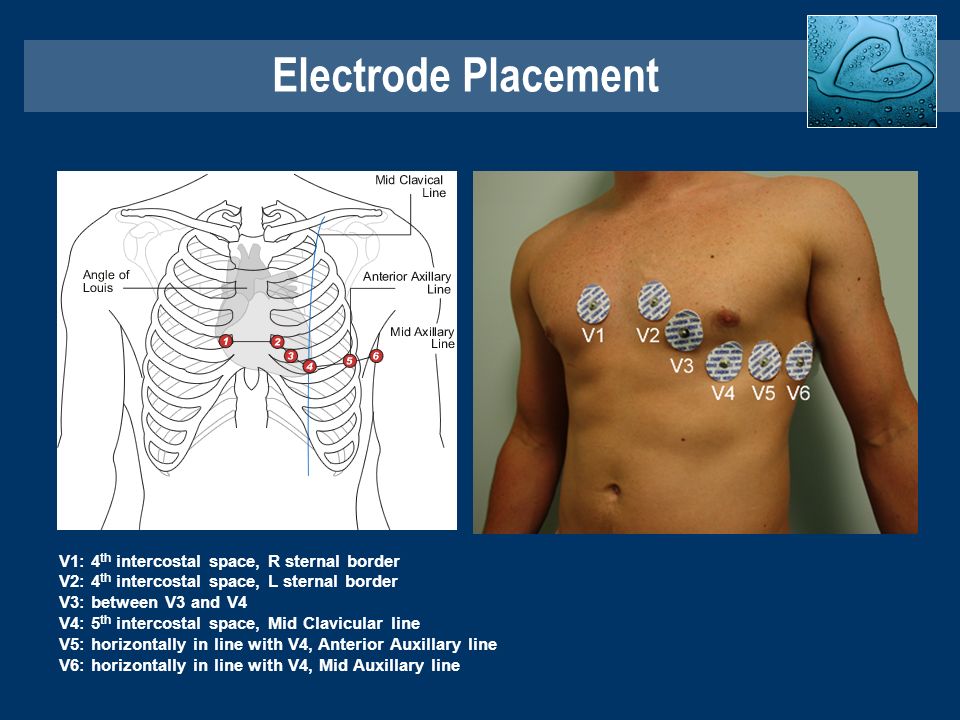 Electrode Placement

Mid Clavical Line

Angle of Louis

Anterior Axillary Line

Mid Axillary Line

1 2 3 4 5 6

V1 V2 V3 V4 V5 V6

V1: $4^{th}$ intercostal space, R sternal border
V2: $4^{th}$ intercostal space, L sternal border
V3: between V3 and V4
V4: $5^{th}$ intercostal space, Mid Clavicular line
V5: horizontally in line with V4, Anterior Auxillary line
V6: horizontally in line with V4, Mid Auxillary line